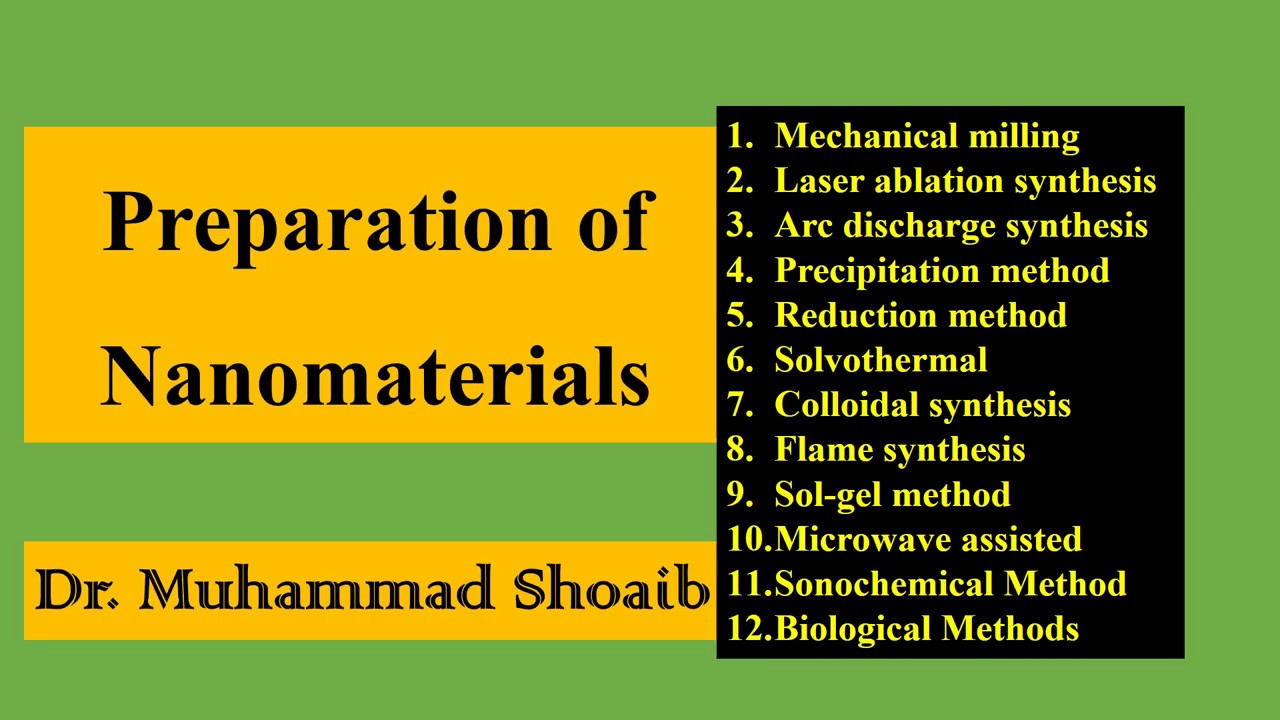 Preparation of Nanomaterials

Dr. Muhammad Shoaib

1. Mechanical milling
2. Laser ablation synthesis
3. Arc discharge synthesis
4. Precipitation method
5. Reduction method
6. Solvothermal
7. Colloidal synthesis
8. Flame synthesis
9. Sol-gel method
10. Microwave assisted
11. Sonochemical Method
12. Biological Methods